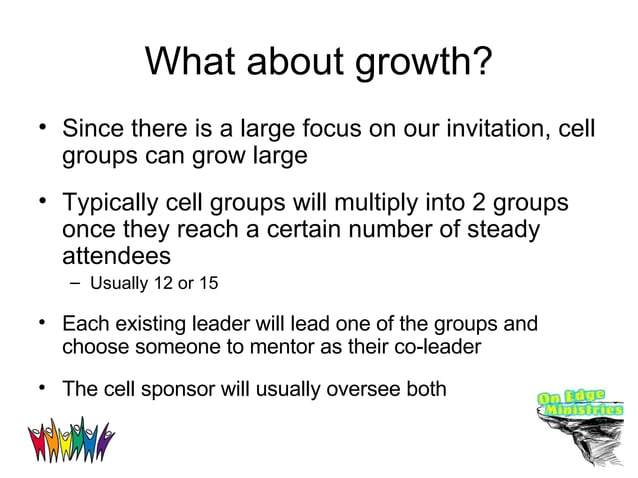 What about growth?

• Since there is a large focus on our invitation, cell groups can grow large

• Typically cell groups will multiply into 2 groups once they reach a certain number of steady attendees
– Usually 12 or 15

• Each existing leader will lead one of the groups and choose someone to mentor as their co-leader

• The cell sponsor will usually oversee both

On Edge Ministries